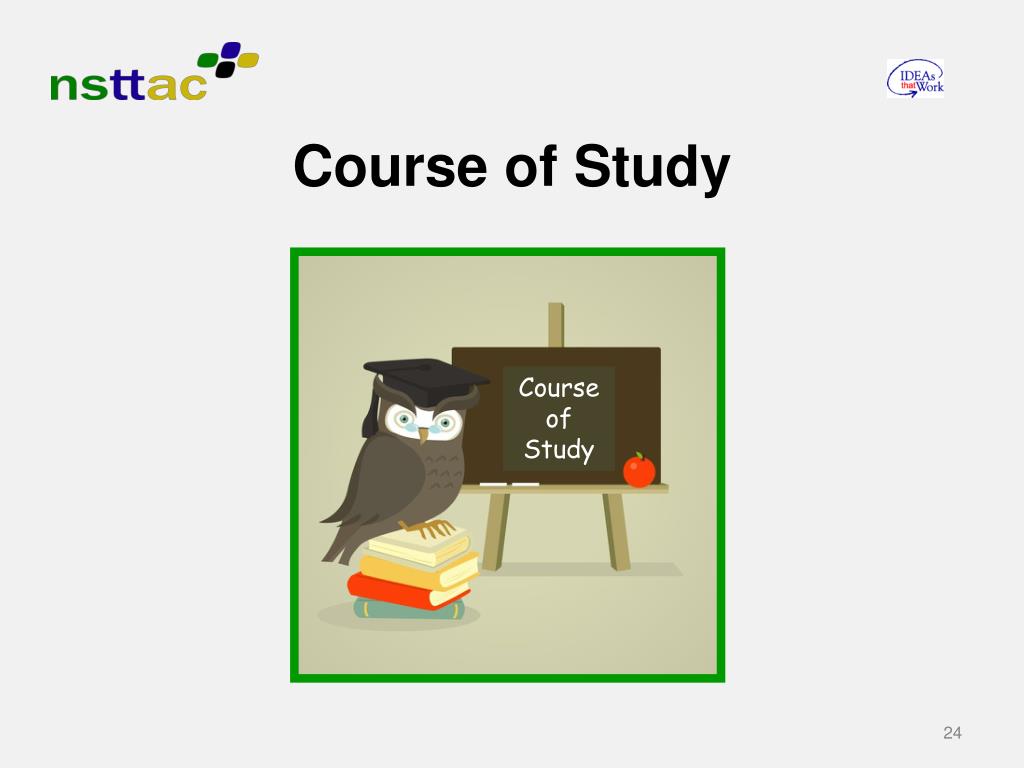 nsttac

IDEAs that Work

Course of Study

Course of Study

24